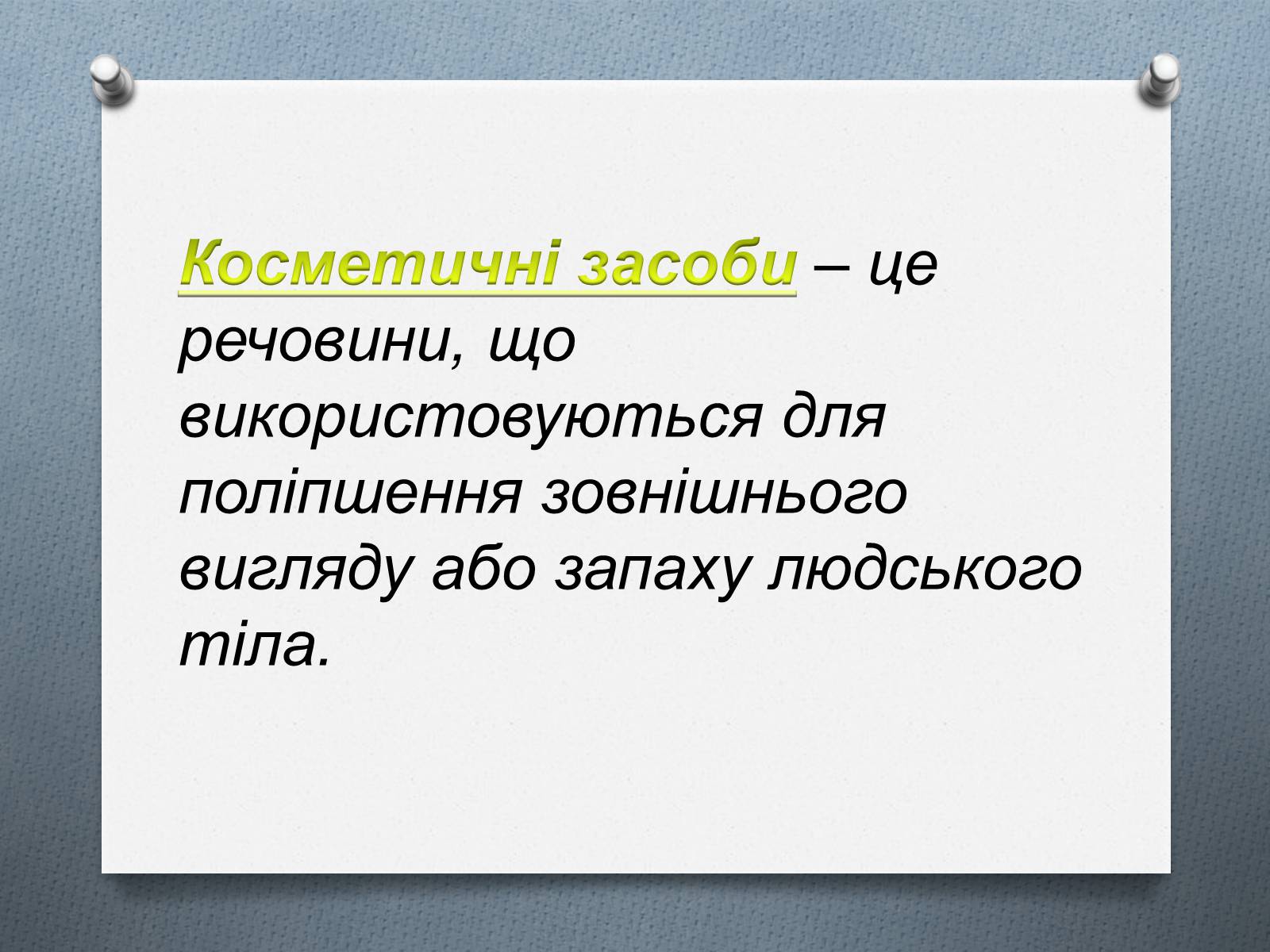 Косметичні засоби – це речовини, що використовуються для поліпшення зовнішнього вигляду або запаху людського тіла.